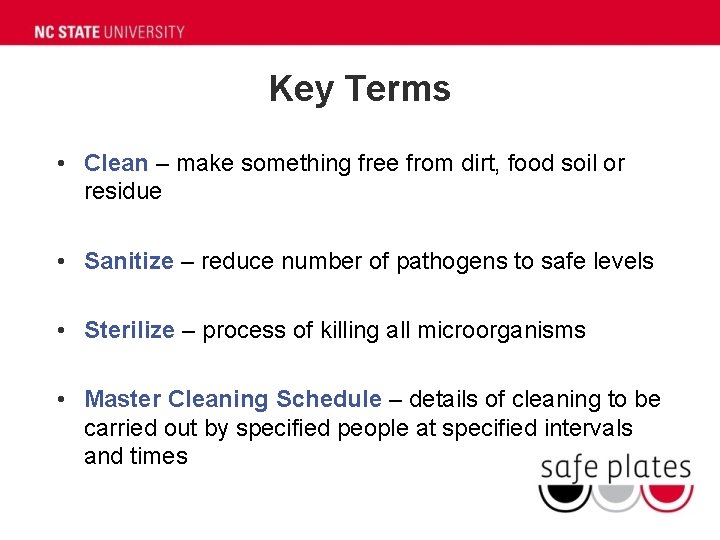 NC STATE UNIVERSITY

Key Terms

• Clean – make something free from dirt, food soil or residue

• Sanitize – reduce number of pathogens to safe levels

• Sterilize – process of killing all microorganisms

• Master Cleaning Schedule – details of cleaning to be carried out by specified people at specified intervals and times

safe plates